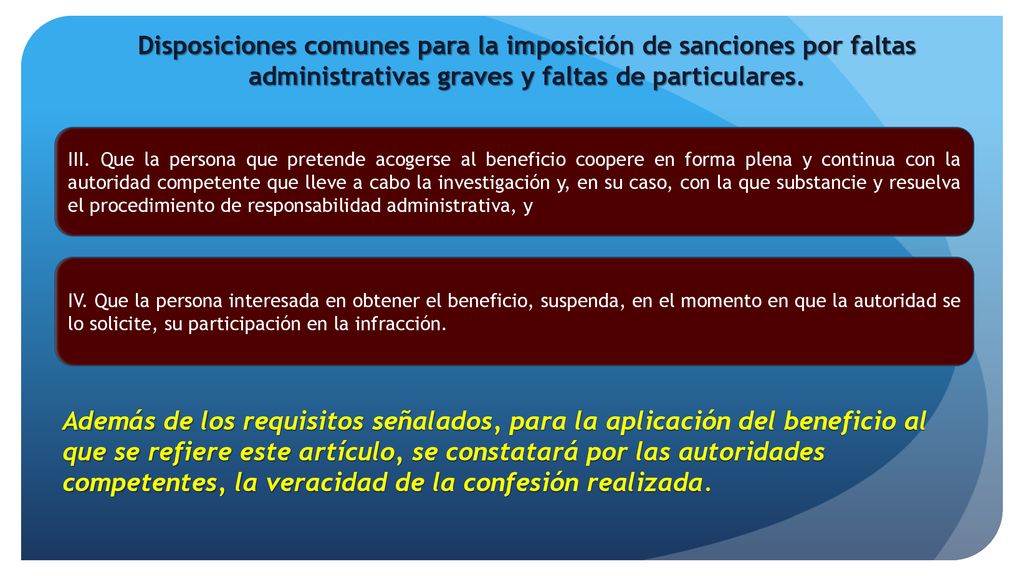 Disposiciones comunes para la imposición de sanciones por faltas administrativas graves y faltas de particulares.

III. Que la persona que pretende acogerse al beneficio coopere en forma plena y continua con la autoridad competente que lleve a cabo la investigación y, en su caso, con la que substancie y resuelva el procedimiento de responsabilidad administrativa, y

IV. Que la persona interesada en obtener el beneficio, suspenda, en el momento en que la autoridad se lo solicite, su participación en la infracción.

Además de los requisitos señalados, para la aplicación del beneficio al que se refiere este artículo, se constatará por las autoridades competentes, la veracidad de la confesión realizada.